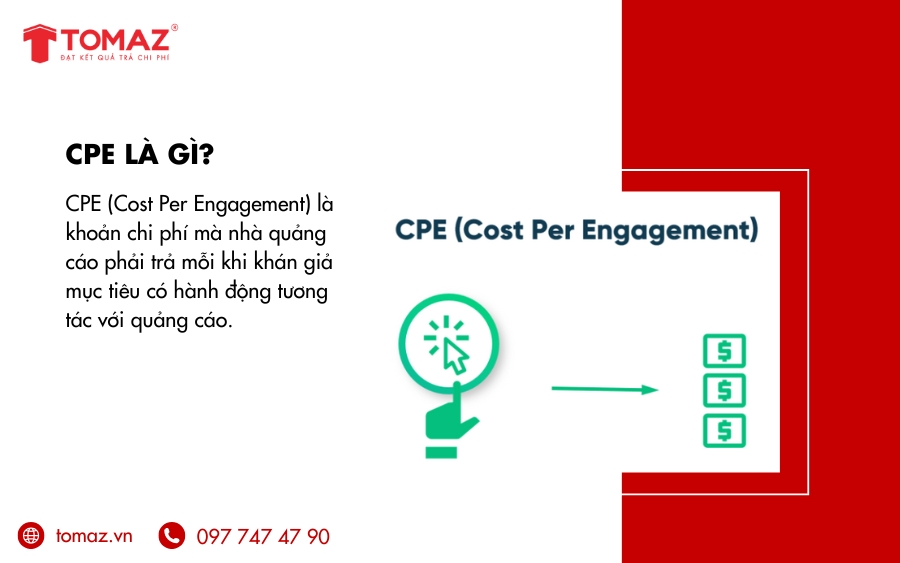 TOMAZ®
ĐẠT KẾT QUẢ TRẢ CHI PHÍ

CPE LÀ GÌ?

CPE (Cost Per Engagement) là khoản chi phí mà nhà quảng cáo phải trả mỗi khi khán giả mục tiêu có hành động tương tác với quảng cáo.

CPE (Cost Per Engagement)

$
$
$

tomaz.vn
097 747 47 90